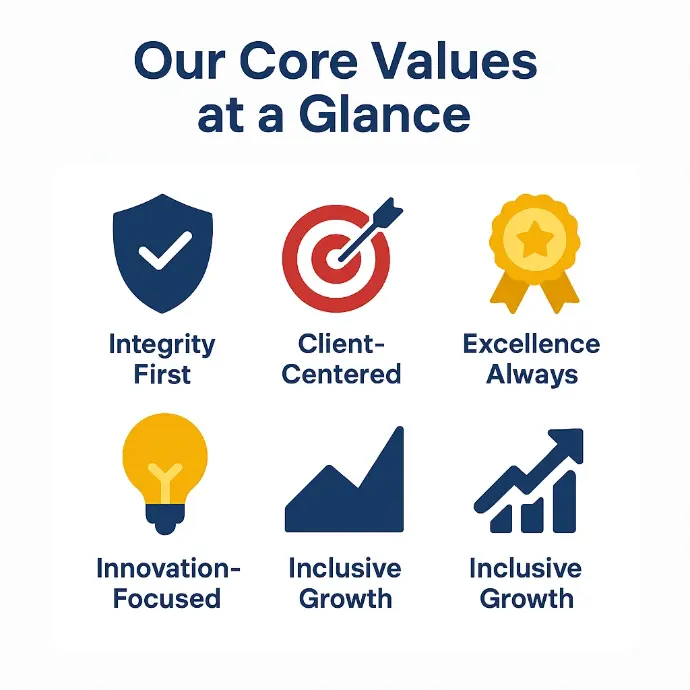 Our Core Values at a Glance

Integrity First

Client-Centered

Excellence Always

Innovation-Focused

Inclusive Growth

Inclusive Growth